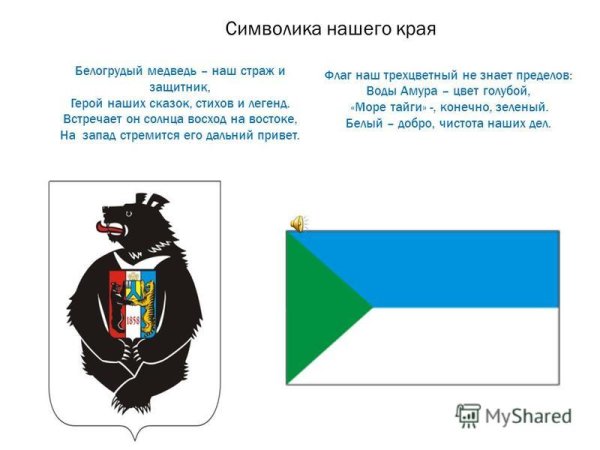 Символика нашего края

Белогрудый медведь – наш страж и защитник,
Герой наших сказок, стихов и легенд.
Встречает он солнца восход на востоке,
На запад стремится его дальний привет.

Флаг наш трехцветный не знает пределов:
Воды Амура – цвет голубой,
«Море тайги» -, конечно, зеленый.
Белый – добро, чистота наших дел.

1858

MyShared